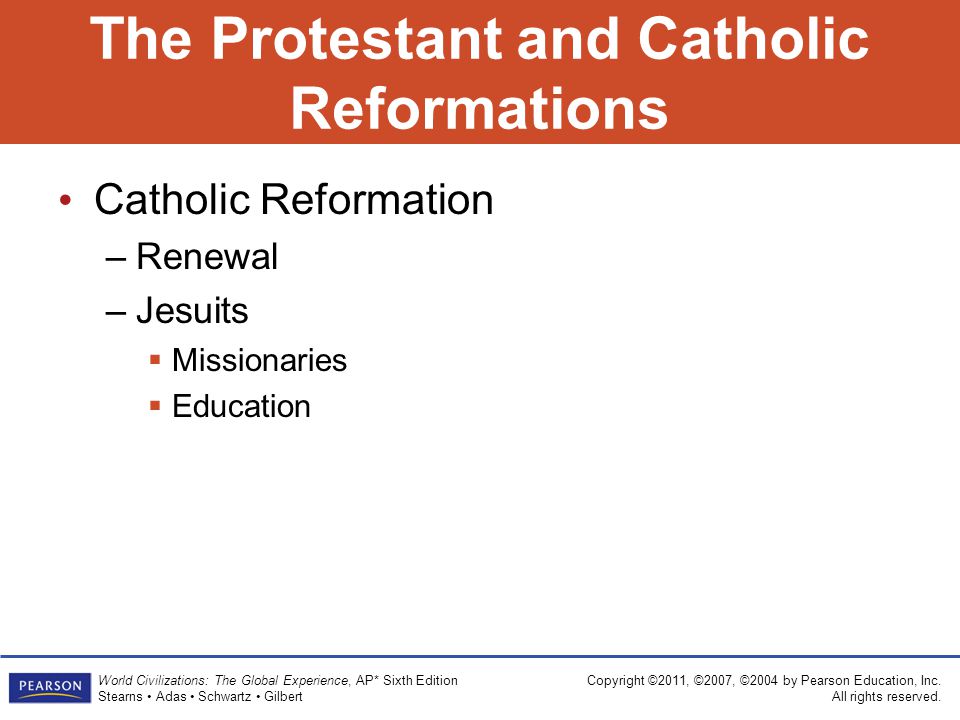 The Protestant and Catholic Reformations

• Catholic Reformation
– Renewal
– Jesuits
▪ Missionaries
▪ Education

PEARSON

World Civilizations: The Global Experience, AP* Sixth Edition
Stearns • Adas • Schwartz • Gilbert

Copyright ©2011, ©2007, ©2004 by Pearson Education, Inc.
All rights reserved.